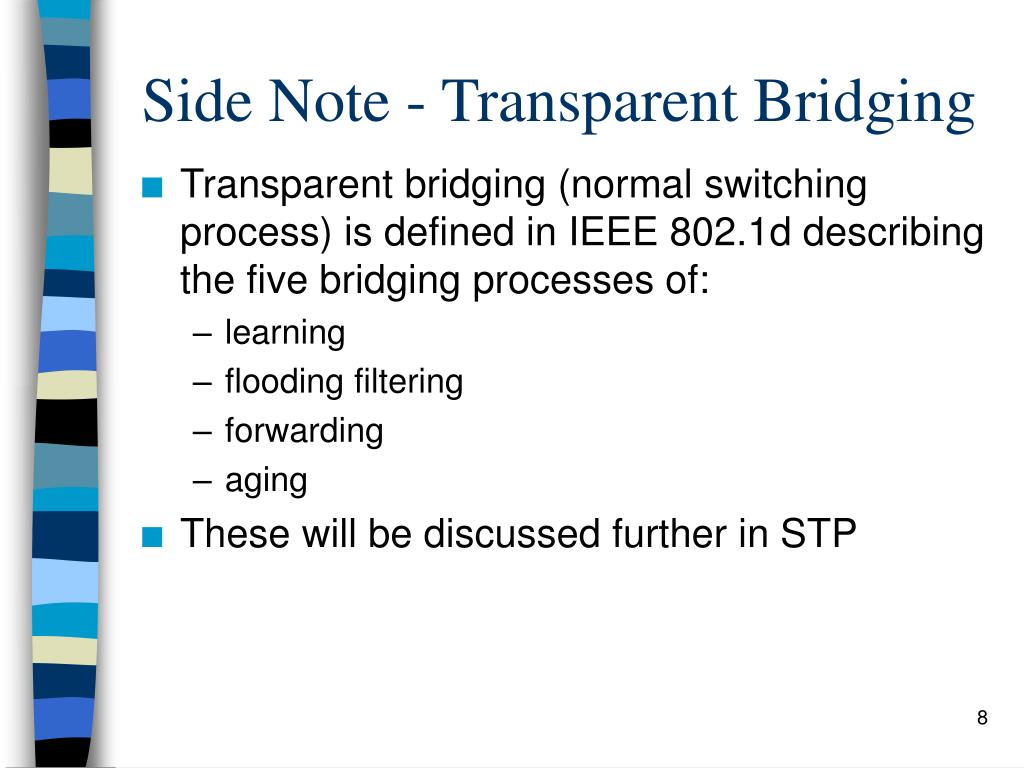 Side Note - Transparent Bridging

■ Transparent bridging (normal switching process) is defined in IEEE 802.1d describing the five bridging processes of:
– learning
– flooding filtering
– forwarding
– aging

■ These will be discussed further in STP

8